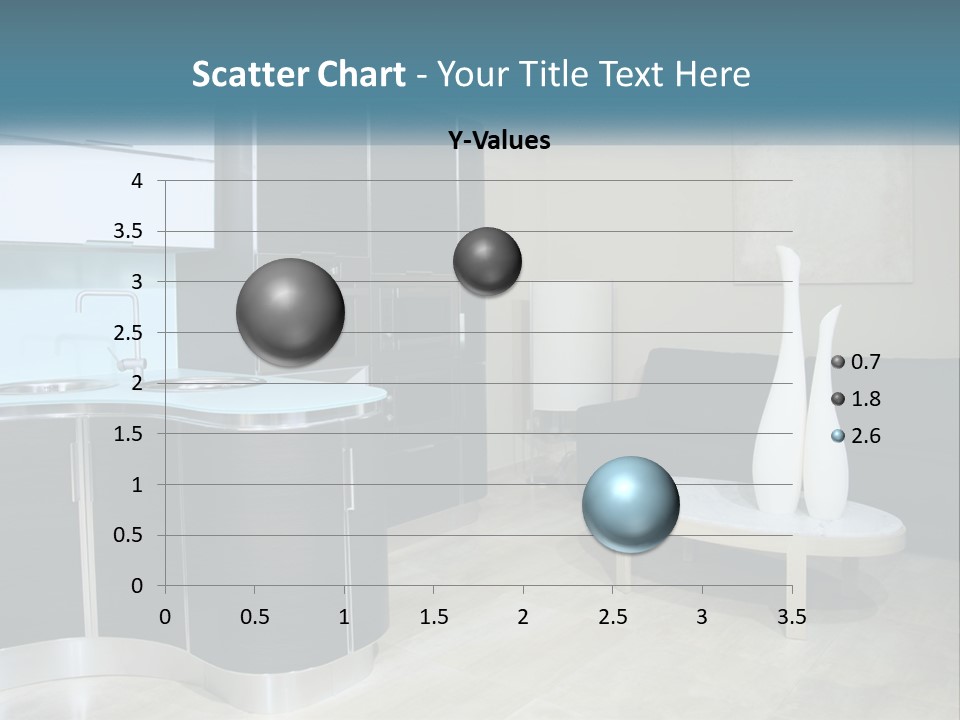 Scatter Chart - Your Title Text Here

Y-Values

4
3.5
3
2.5
2
1.5
1
0.5
0

0 0.5 1 1.5 2 2.5 3 3.5

0.7
1.8
2.6